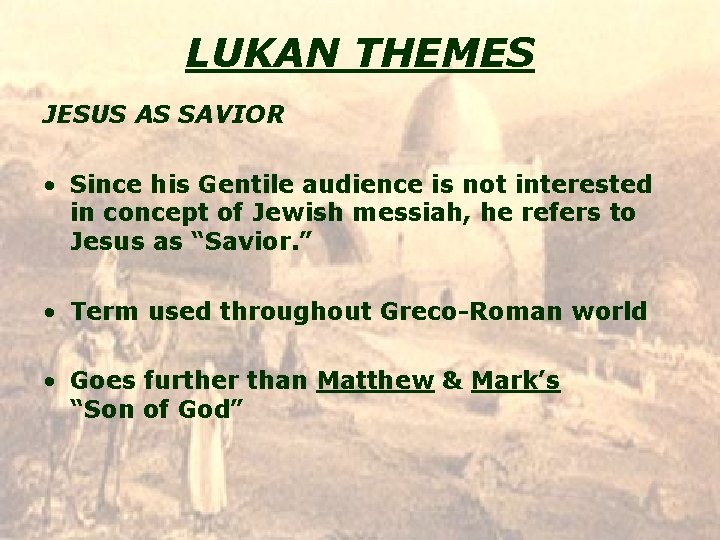 LUKAN THEMES

JESUS AS SAVIOR

• Since his Gentile audience is not interested in concept of Jewish messiah, he refers to Jesus as “Savior.”

• Term used throughout Greco-Roman world

• Goes further than Matthew & Mark’s “Son of God”